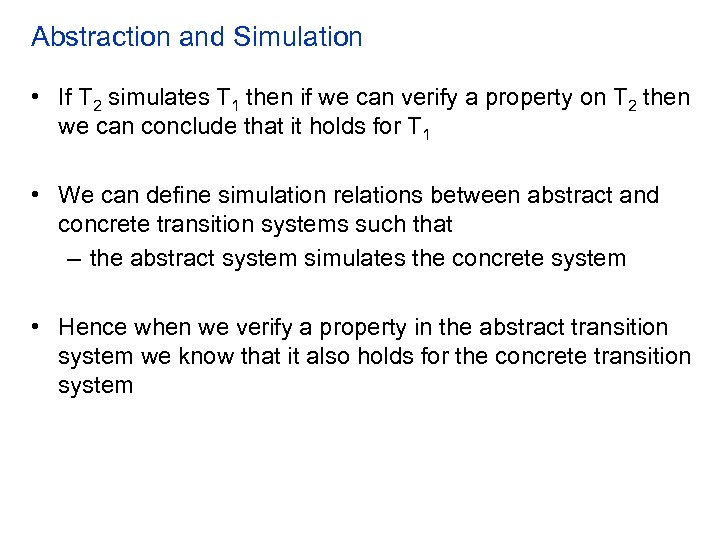 Abstraction and Simulation

• If $T_2$ simulates $T_1$ then if we can verify a property on $T_2$ then we can conclude that it holds for $T_1$

• We can define simulation relations between abstract and concrete transition systems such that
– the abstract system simulates the concrete system

• Hence when we verify a property in the abstract transition system we know that it also holds for the concrete transition system